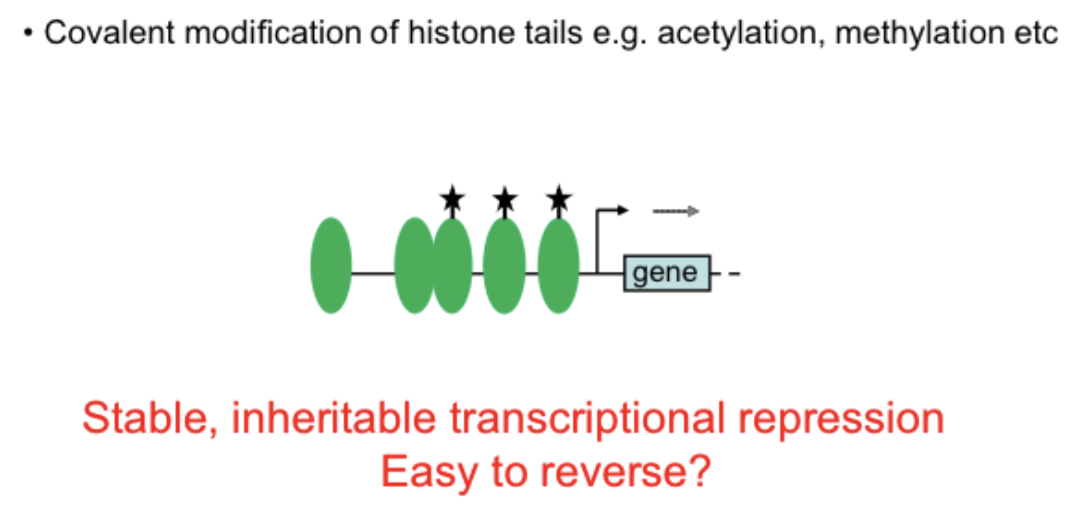 • Covalent modification of histone tails e.g. acetylation, methylation etc

gene

Stable, inheritable transcriptional repression
Easy to reverse?